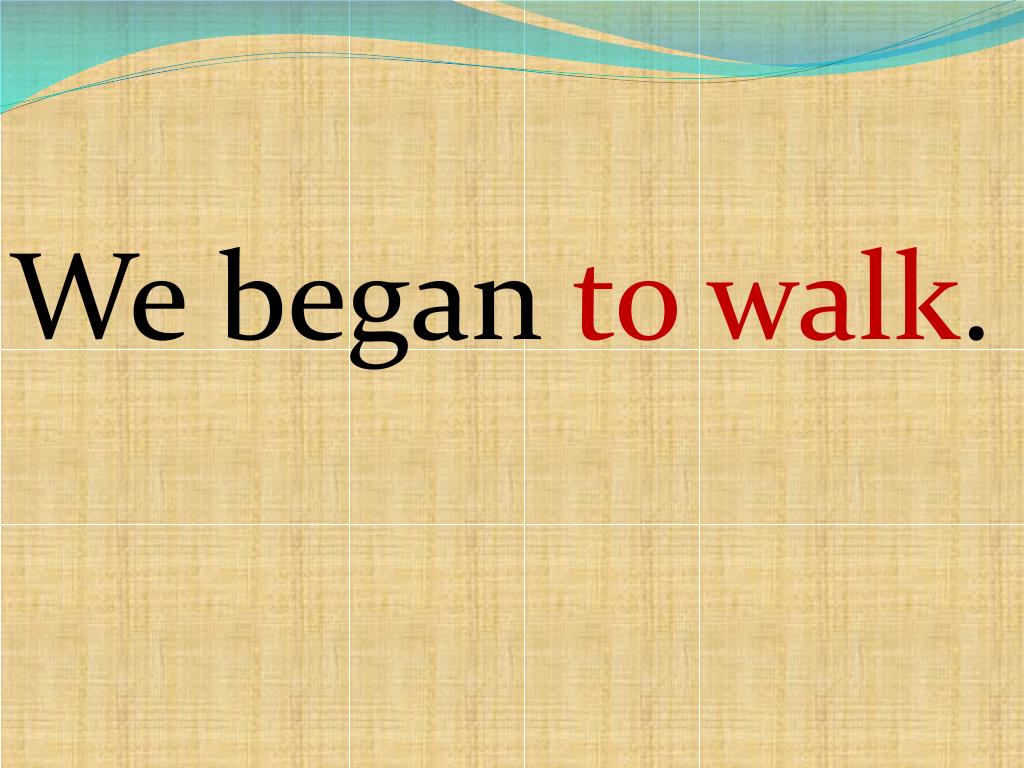 We began to walk.